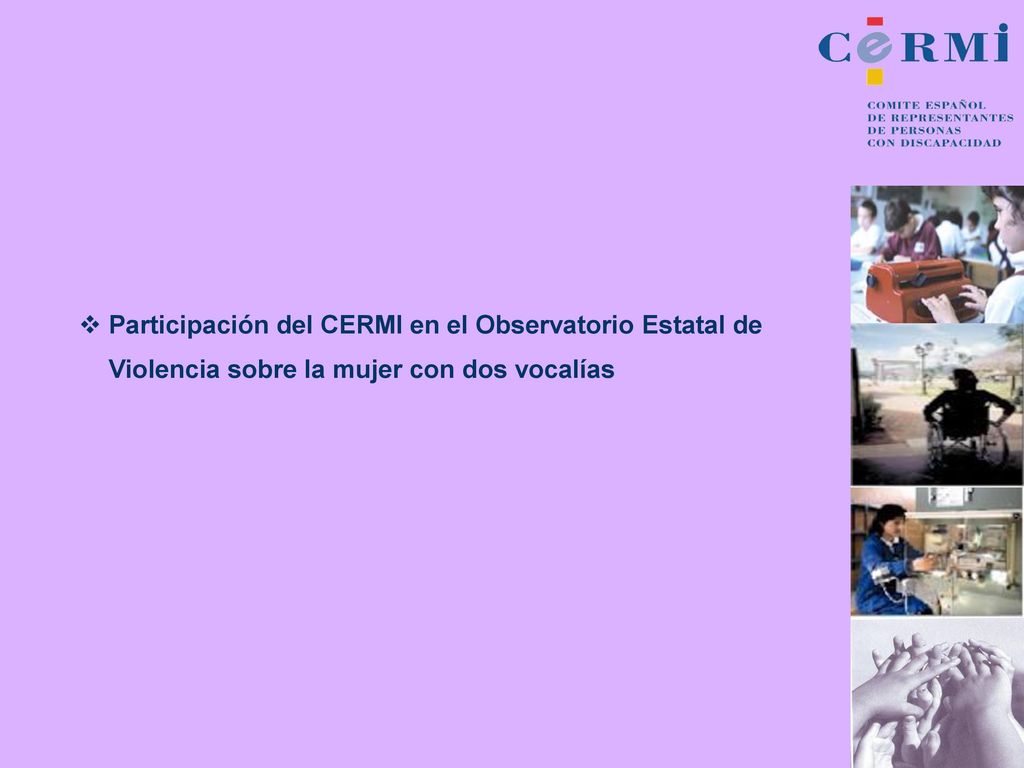 CeRMi

COMITE ESPAÑOL
DE REPRESENTANTES
DE PERSONAS
CON DISCAPACIDAD

❖ Participación del CERMI en el Observatorio Estatal de Violencia sobre la mujer con dos vocalías